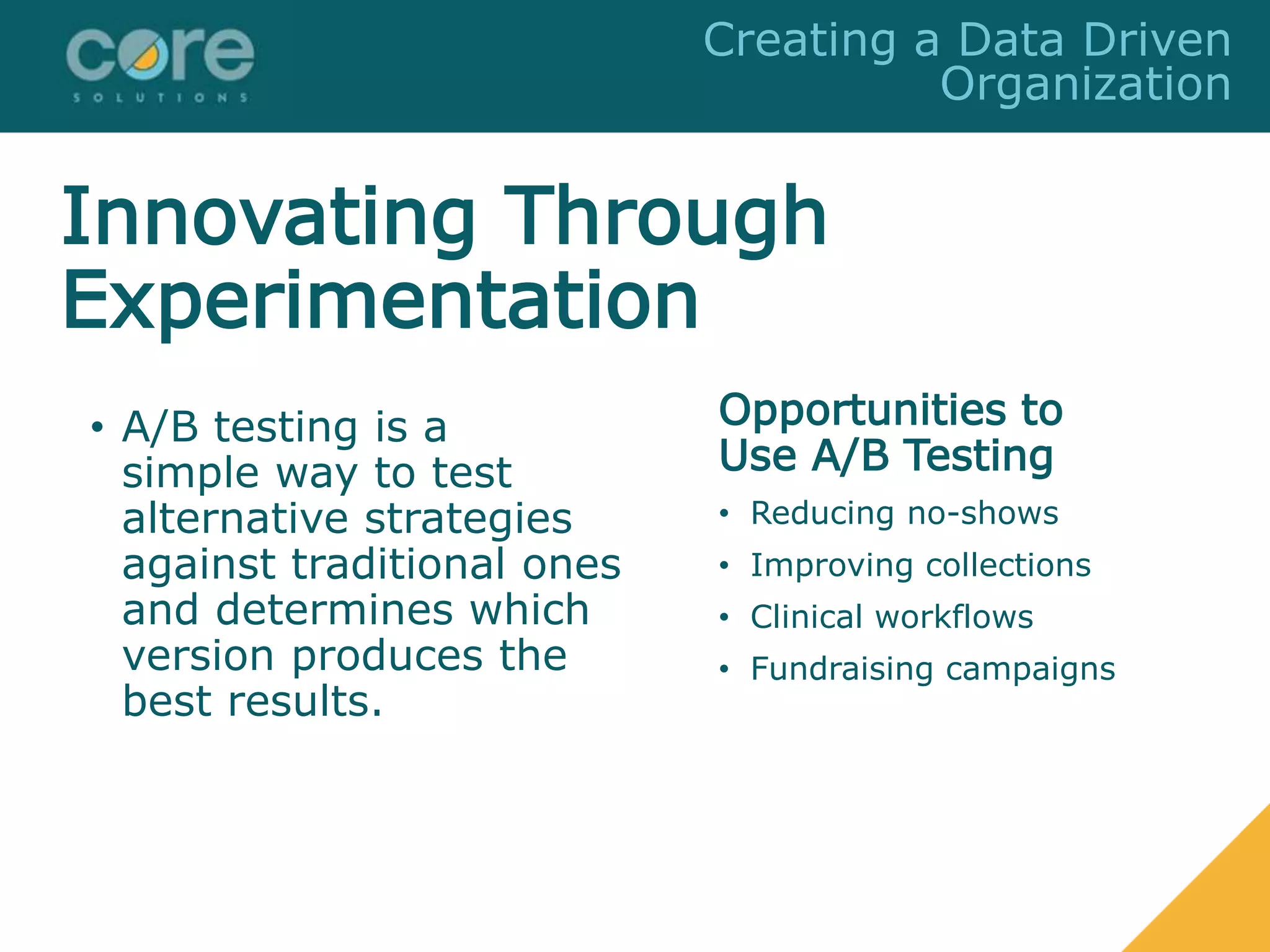 core
SOLUTIONS

Creating a Data Driven Organization

Innovating Through Experimentation

• A/B testing is a simple way to test alternative strategies against traditional ones and determines which version produces the best results.

Opportunities to Use A/B Testing

• Reducing no-shows
• Improving collections
• Clinical workflows
• Fundraising campaigns